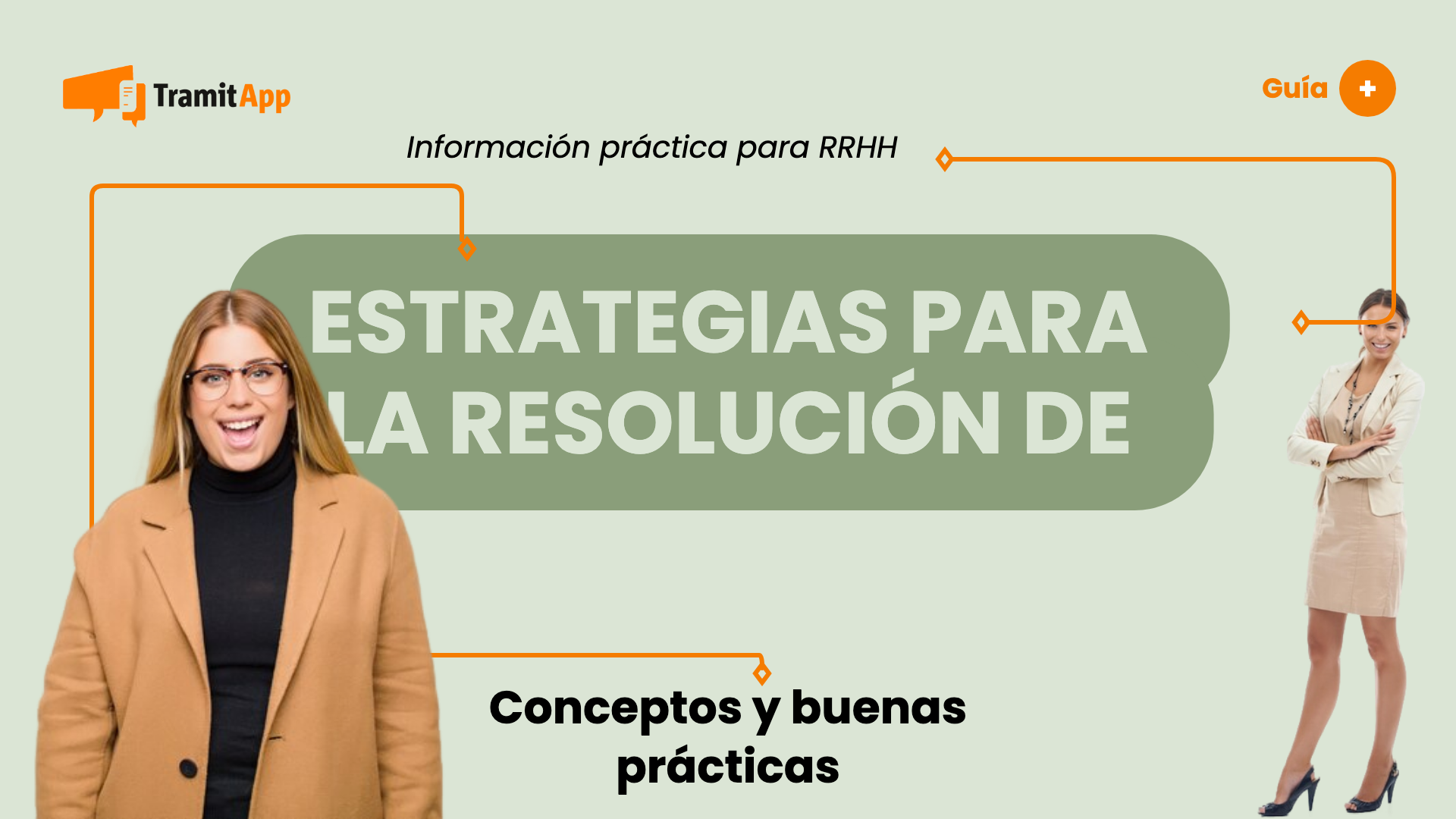 TramitApp

Guía +

Información práctica para RRHH

ESTRATEGIAS PARA LA RESOLUCIÓN DE

Conceptos y buenas prácticas